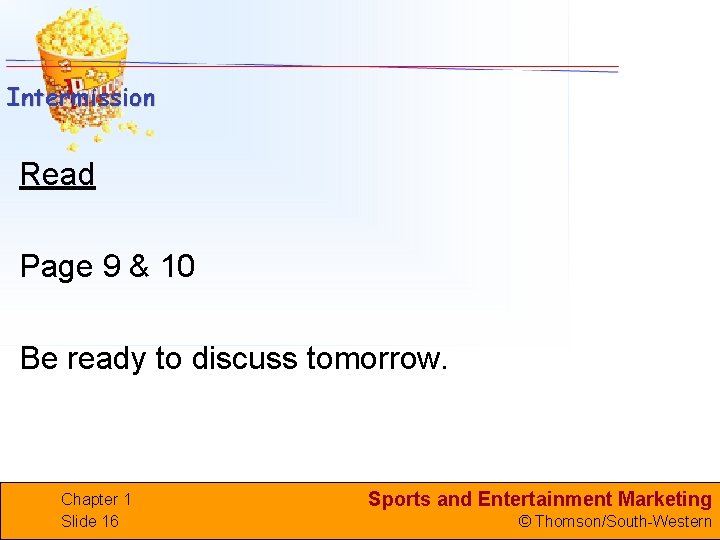 Intermission

Read

Page 9 & 10

Be ready to discuss tomorrow.

Chapter 1
Slide 16

Sports and Entertainment Marketing
© Thomson/South-Western